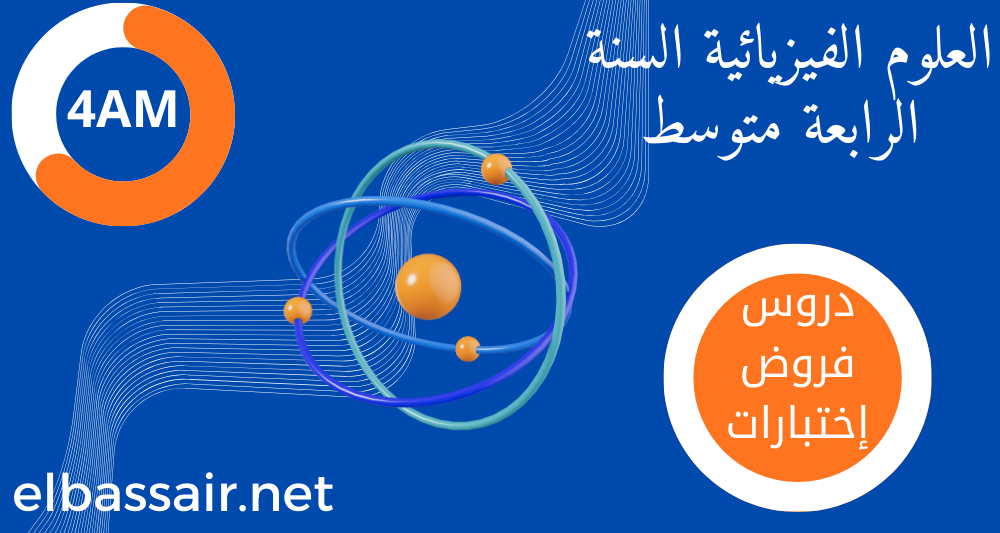 4AM

العلوم الفيزيائية السنة الرابعة متوسط

دروس
فروض
إختبارات

elbassair.net